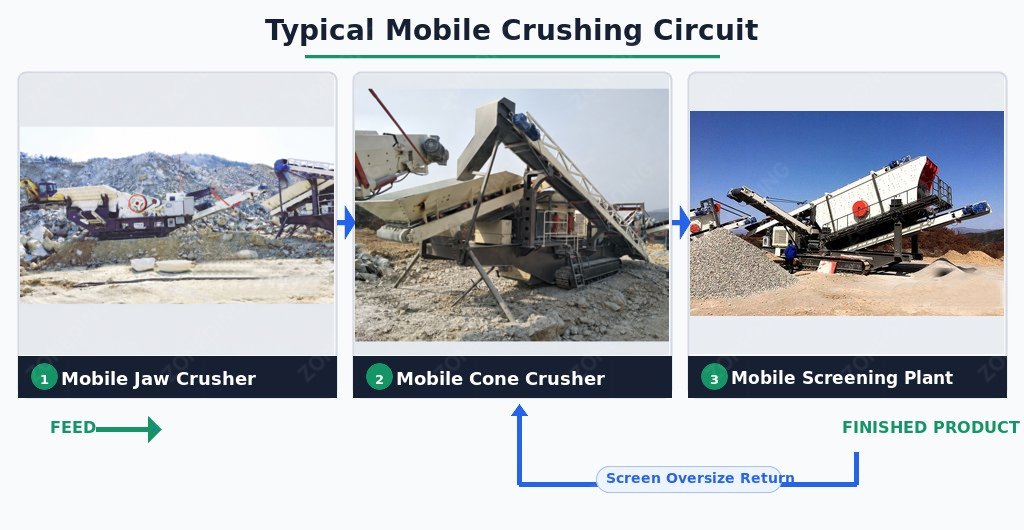 Typical Mobile Crushing Circuit

1 Mobile Jaw Crusher

2 Mobile Cone Crusher

3 Mobile Screening Plant

FEED

FINISHED PRODUCT

Screen Oversize Return